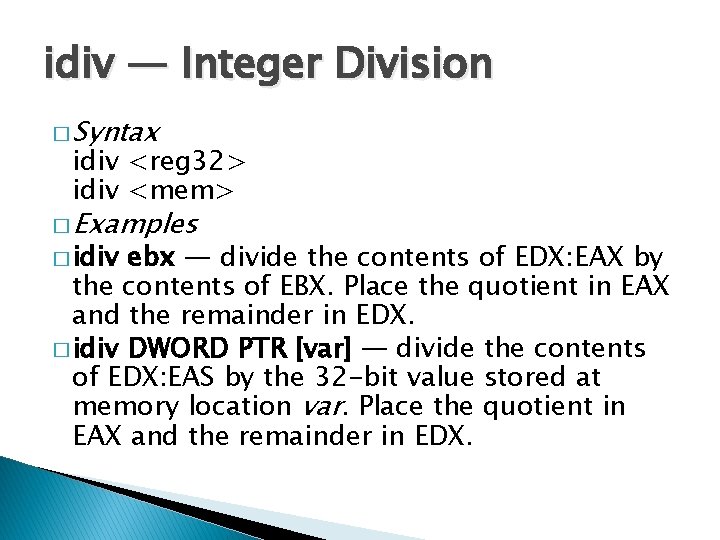 idiv — Integer Division

□ Syntax
idiv <reg32>
idiv <mem>

□ Examples

□ idiv ebx — divide the contents of EDX:EAX by the contents of EBX. Place the quotient in EAX and the remainder in EDX.

□ idiv DWORD PTR [var] — divide the contents of EDX:EAS by the 32-bit value stored at memory location var. Place the quotient in EAX and the remainder in EDX.